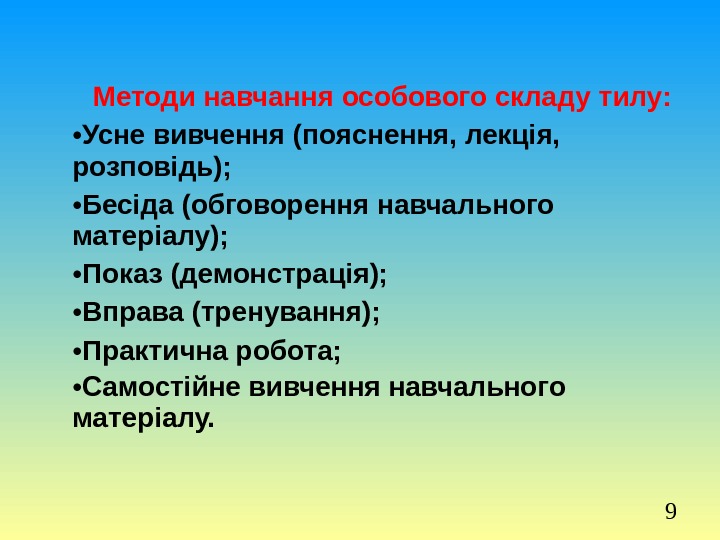 Методи навчання особового складу тилу:

•Усне вивчення (пояснення, лекція, розповідь);

•Бесіда (обговорення навчального матеріалу);

•Показ (демонстрація);

•Вправа (тренування);

•Практична робота;

•Самостійне вивчення навчального матеріалу.

9